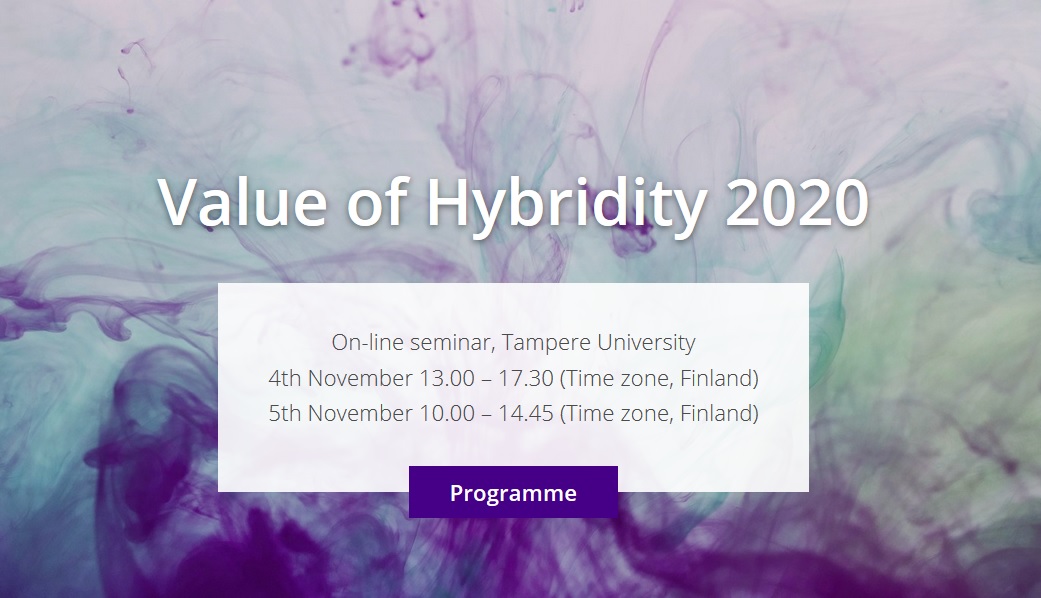 Value of Hybridity 2020

On-line seminar, Tampere University
4th November 13.00 – 17.30 (Time zone, Finland)
5th November 10.00 – 14.45 (Time zone, Finland)

Programme